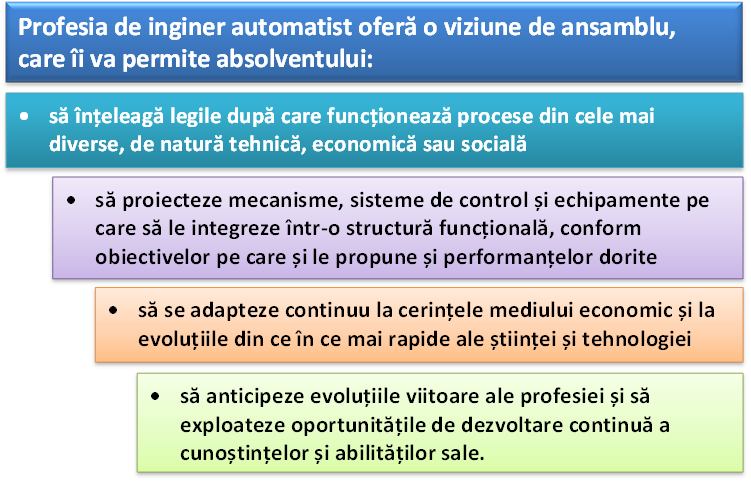 Profesia de inginer automatist oferă o viziune de ansamblu, care îi va permite absolventului:

• să înțeleagă legile după care funcționează procese din cele mai diverse, de natură tehnică, economică sau socială

• să proiecteze mecanisme, sisteme de control și echipamente pe care să le integreze într-o structură funcțională, conform obiectivelor pe care și le propune și performanțelor dorite

• să se adapteze continuu la cerințele mediului economic și la evoluțiile din ce în ce mai rapide ale științei și tehnologiei

• să anticipeze evoluțiile viitoare ale profesiei și să exploateze oportunitățile de dezvoltare continuă a cunoștințelor și abilităților sale.